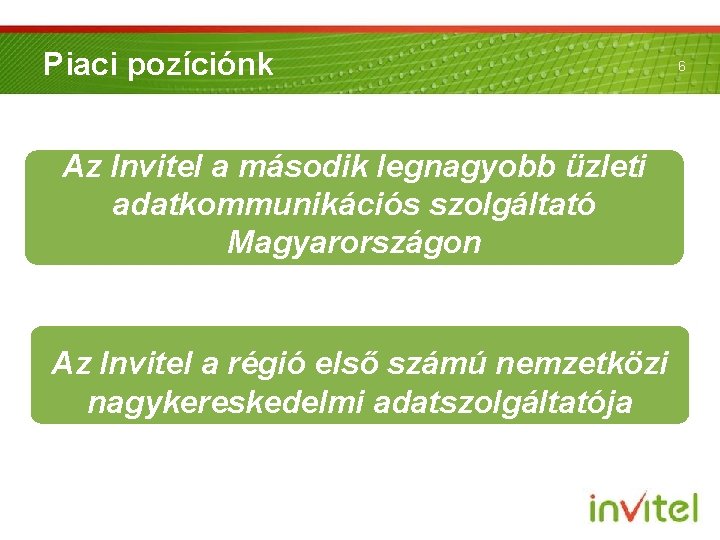 Piaci pozíciónk

6

Az Invitel a második legnagyobb üzleti adatkommunikációs szolgáltató Magyarországon

Az Invitel a régió első számú nemzetközi nagykereskedelmi adatszolgáltatója

invitel